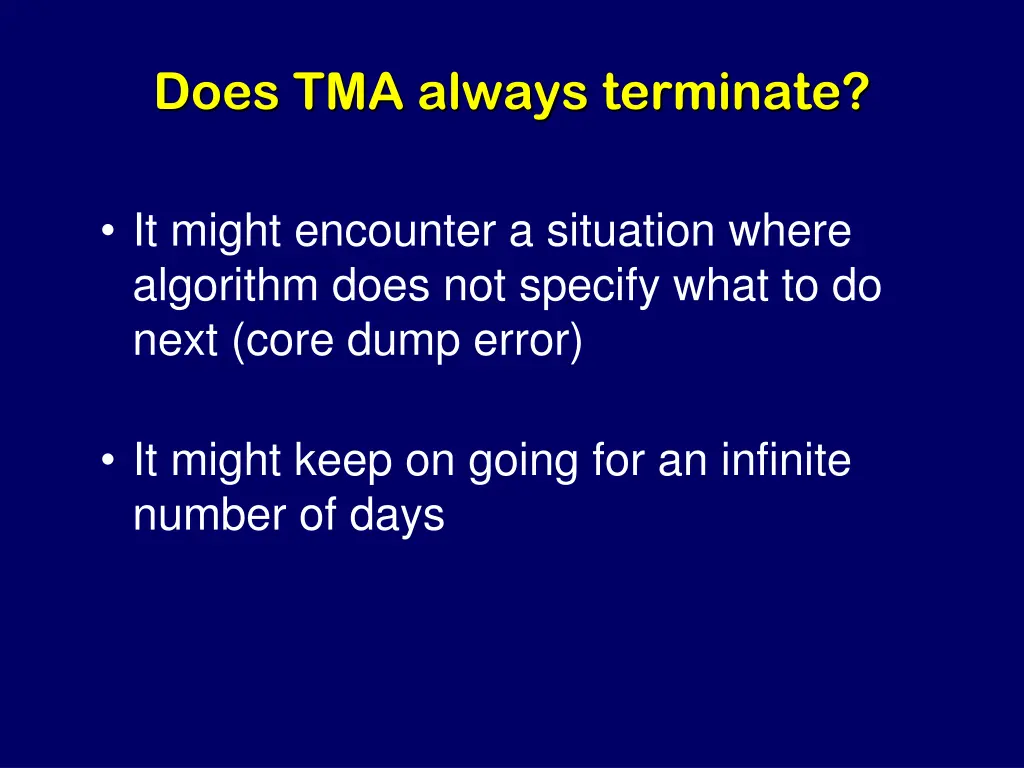 Does TMA always terminate?

• It might encounter a situation where algorithm does not specify what to do next (core dump error)

• It might keep on going for an infinite number of days